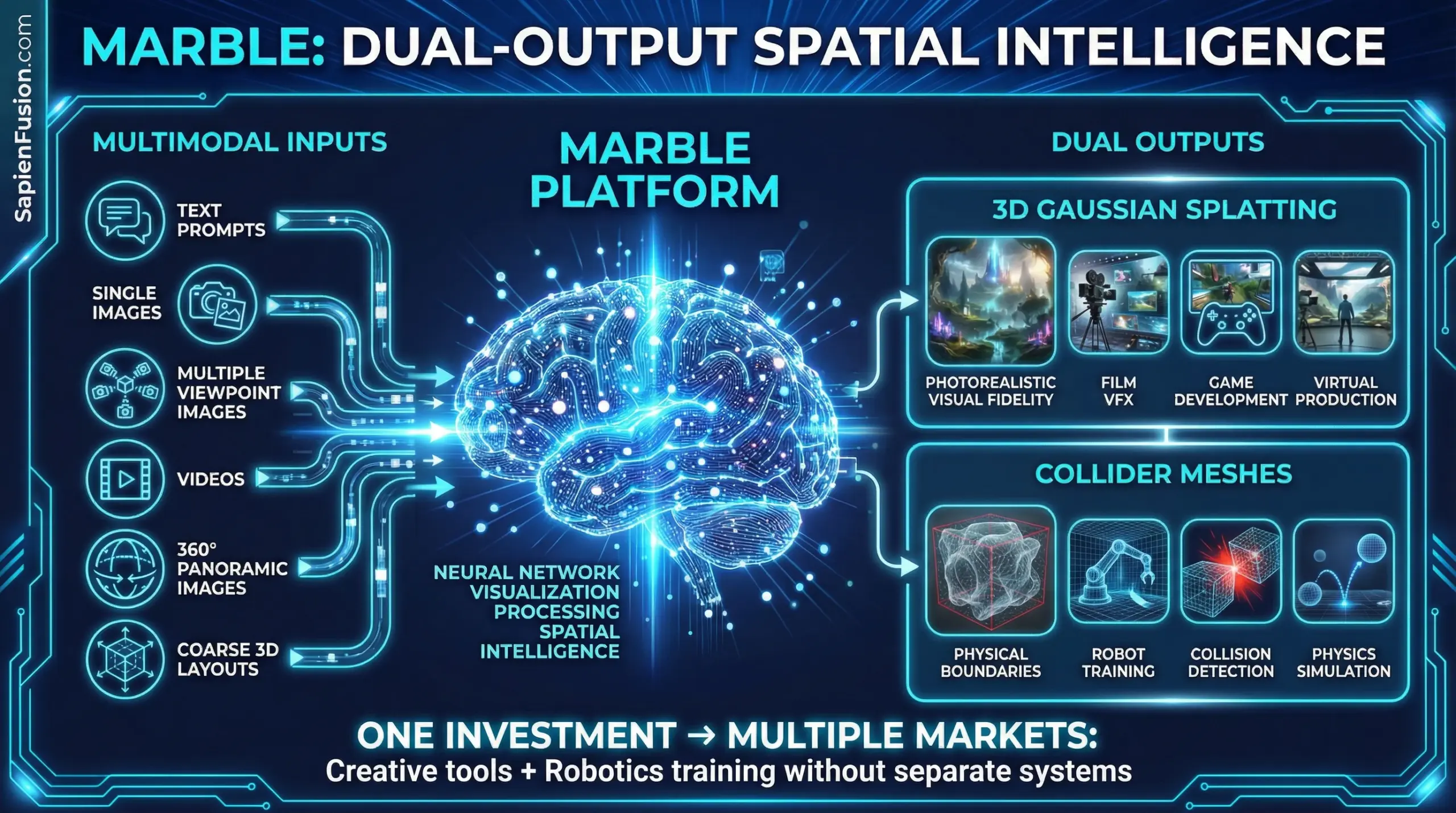 SapienFusion.com

MARBLE: DUAL-OUTPUT SPATIAL INTELLIGENCE

MULTIMODAL INPUTS

TEXT PROMPTS

SINGLE IMAGES

MULTIPLE VIEWPOINT IMAGES

VIDEOS

360° PANORAMIC IMAGES

COARSE 3D LAYOUTS

MARBLE PLATFORM

NEURAL NETWORK VISUALIZATION PROCESSING SPATIAL INTELLIGENCE

DUAL OUTPUTS

3D GAUSSIAN SPLATTING

PHOTOREALISTIC VISUAL FIDELITY

FILM VFX

GAME DEVELOPMENT

VIRTUAL PRODUCTION

COLLIDER MESHES

PHYSICAL BOUNDARIES

ROBOT TRAINING

COLLISION DETECTION

PHYSICS SIMULATION

ONE INVESTMENT → MULTIPLE MARKETS:
Creative tools + Robotics training without separate systems